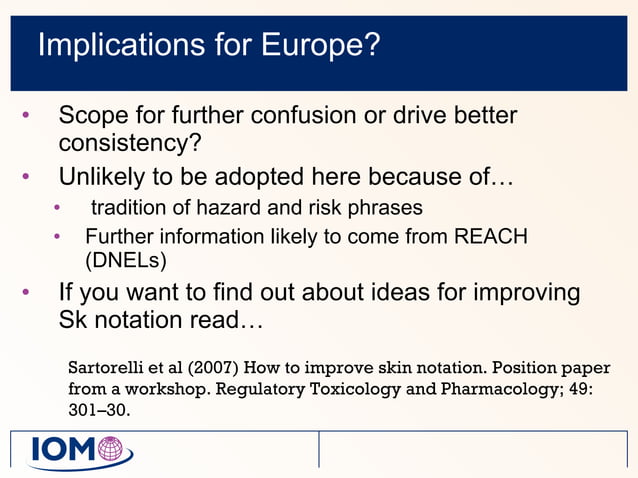 Implications for Europe?

• Scope for further confusion or drive better consistency?
• Unlikely to be adopted here because of…
  • tradition of hazard and risk phrases
  • Further information likely to come from REACH (DNELs)
• If you want to find out about ideas for improving Sk notation read…

Sartorelli et al (2007) How to improve skin notation. Position paper from a workshop. Regulatory Toxicology and Pharmacology; 49: 301–30.

IOM